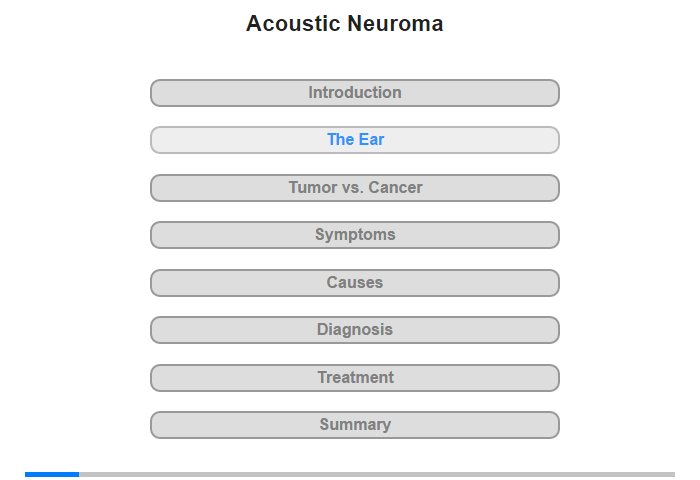 Acoustic Neuroma

Introduction

The Ear

Tumor vs. Cancer

Symptoms

Causes

Diagnosis

Treatment

Summary